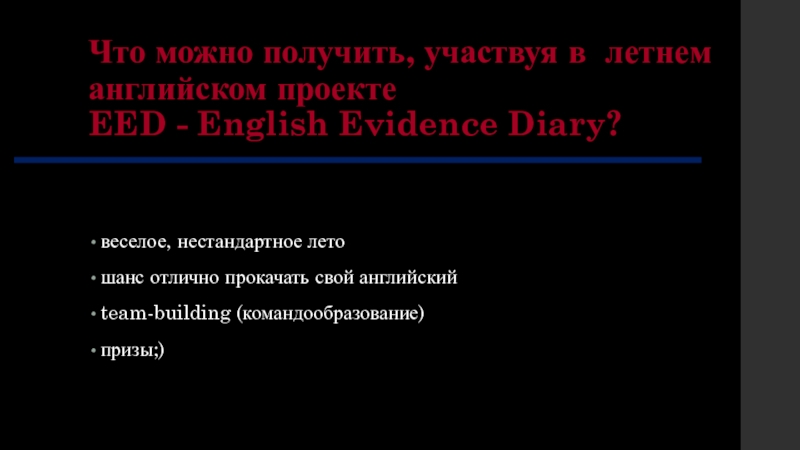 Что можно получить, участвуя в летнем английском проекте
EED - English Evidence Diary?

• веселое, нестандартное лето
• шанс отлично прокачать свой английский
• team-building (командообразование)
• призы;)